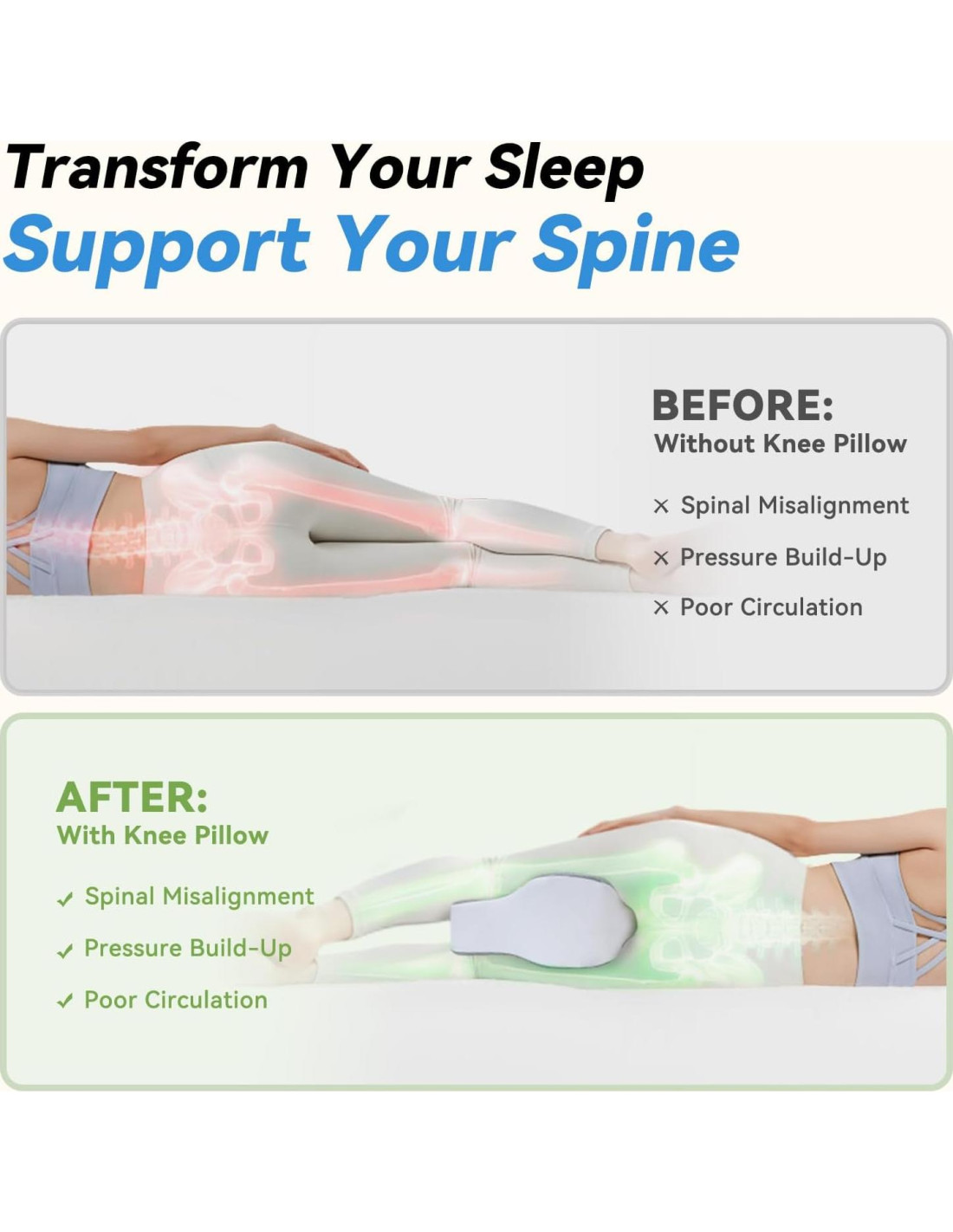 Transform Your Sleep
Support Your Spine

BEFORE:
Without Knee Pillow

× Spinal Misalignment
× Pressure Build-Up
× Poor Circulation

AFTER:
With Knee Pillow

✓ Spinal Misalignment
✓ Pressure Build-Up
✓ Poor Circulation